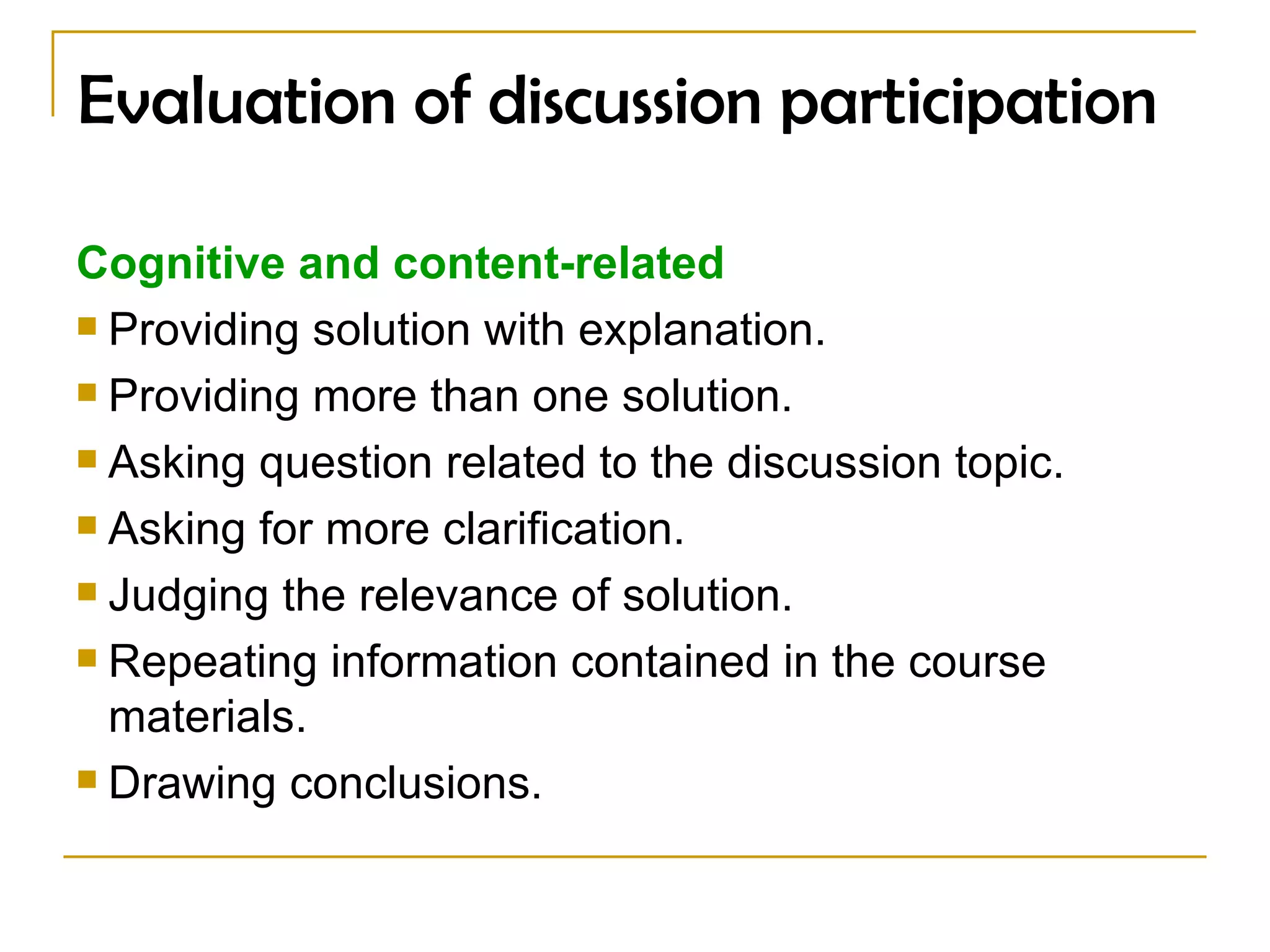 Evaluation of discussion participation

Cognitive and content-related

- Providing solution with explanation.
- Providing more than one solution.
- Asking question related to the discussion topic.
- Asking for more clarification.
- Judging the relevance of solution.
- Repeating information contained in the course materials.
- Drawing conclusions.